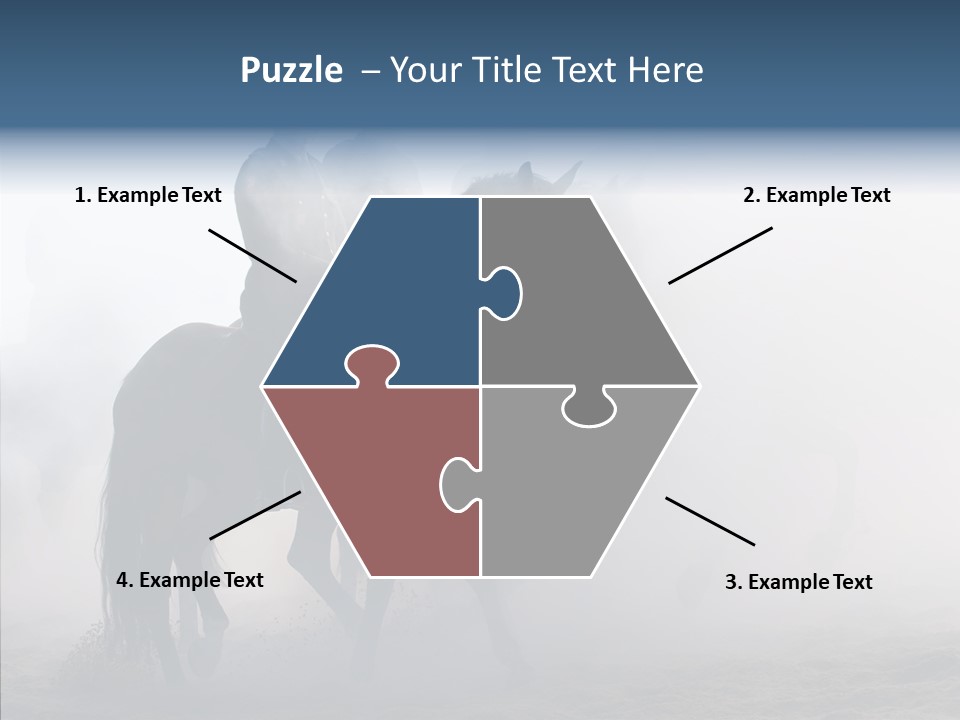 Puzzle – Your Title Text Here

1. Example Text

2. Example Text

4. Example Text

3. Example Text